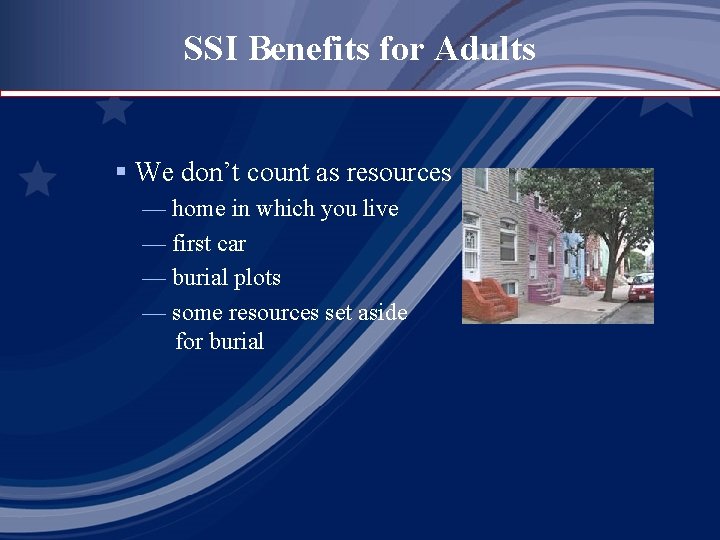 SSI Benefits for Adults

▪ We don’t count as resources
— home in which you live
— first car
— burial plots
— some resources set aside for burial